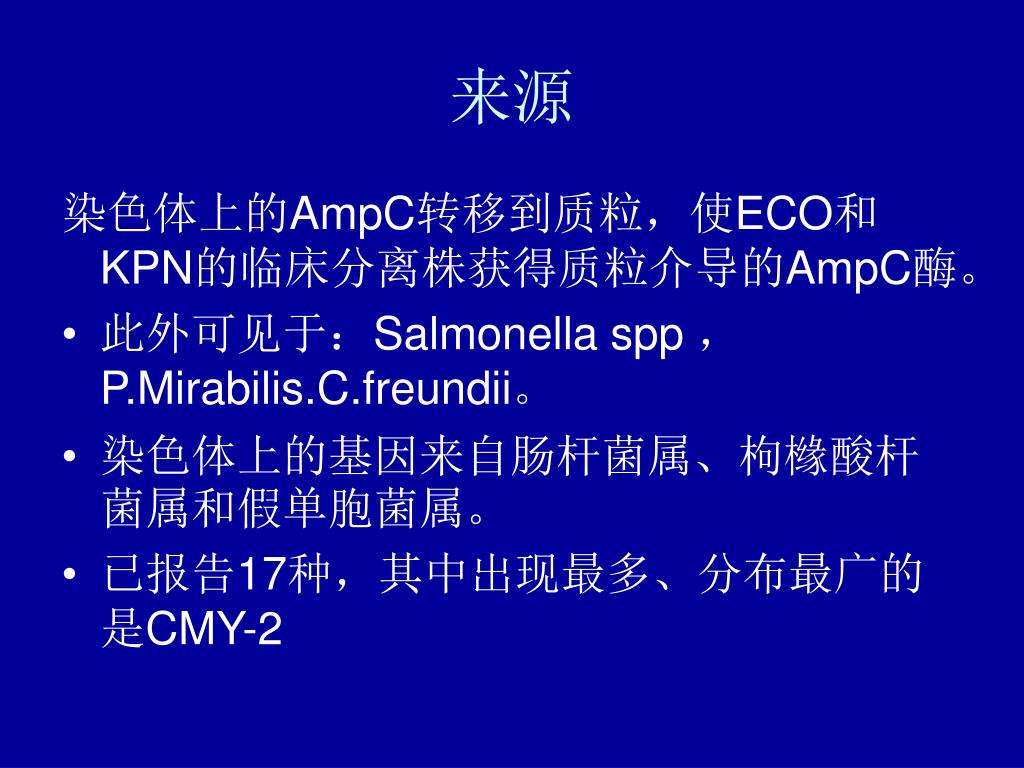 来源

染色体上的AmpC转移到质粒，使ECO和KPN的临床分离株获得质粒介导的AmpC酶。

• 此外可见于：Salmonella spp，P.Mirabilis.C.freundii。

• 染色体上的基因来自肠杆菌属、枸橼酸杆菌属和假单胞菌属。

• 已报告17种，其中出现最多、分布最广的是CMY-2